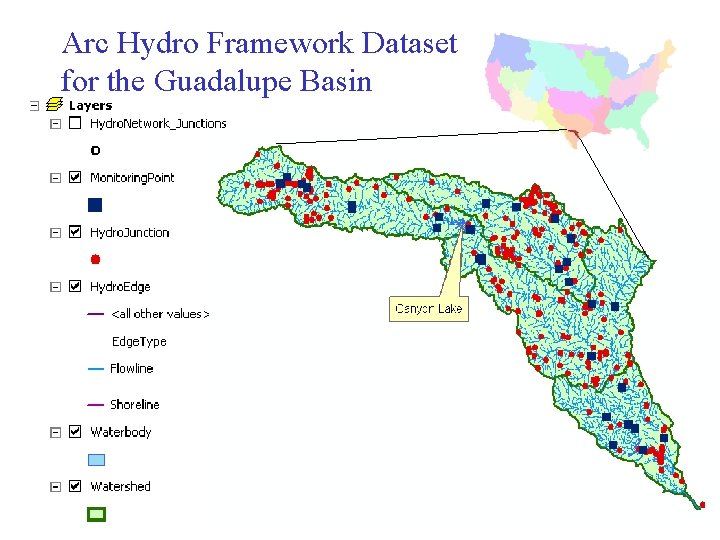 Arc Hydro Framework Dataset for the Guadalupe Basin

Layers
HydroNetwork_Junctions
MonitoringPoint
HydroJunction
HydroEdge
<all other values>
EdgeType
Flowline
Shoreline
Waterbody
Watershed

Canyon Lake